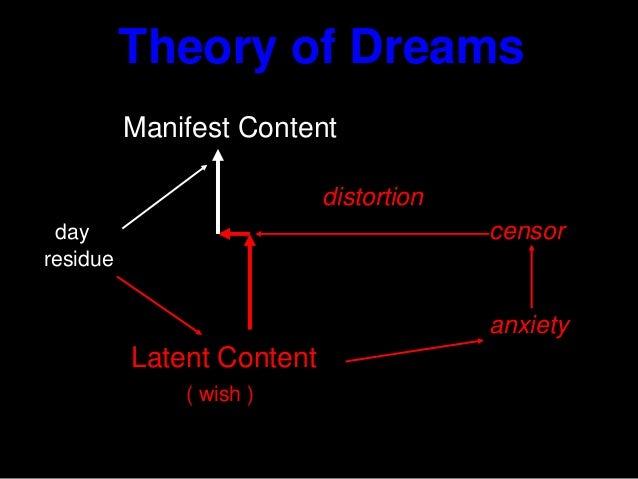 Theory of Dreams

Manifest Content

distortion

day residue

censor

anxiety

Latent Content

( wish )